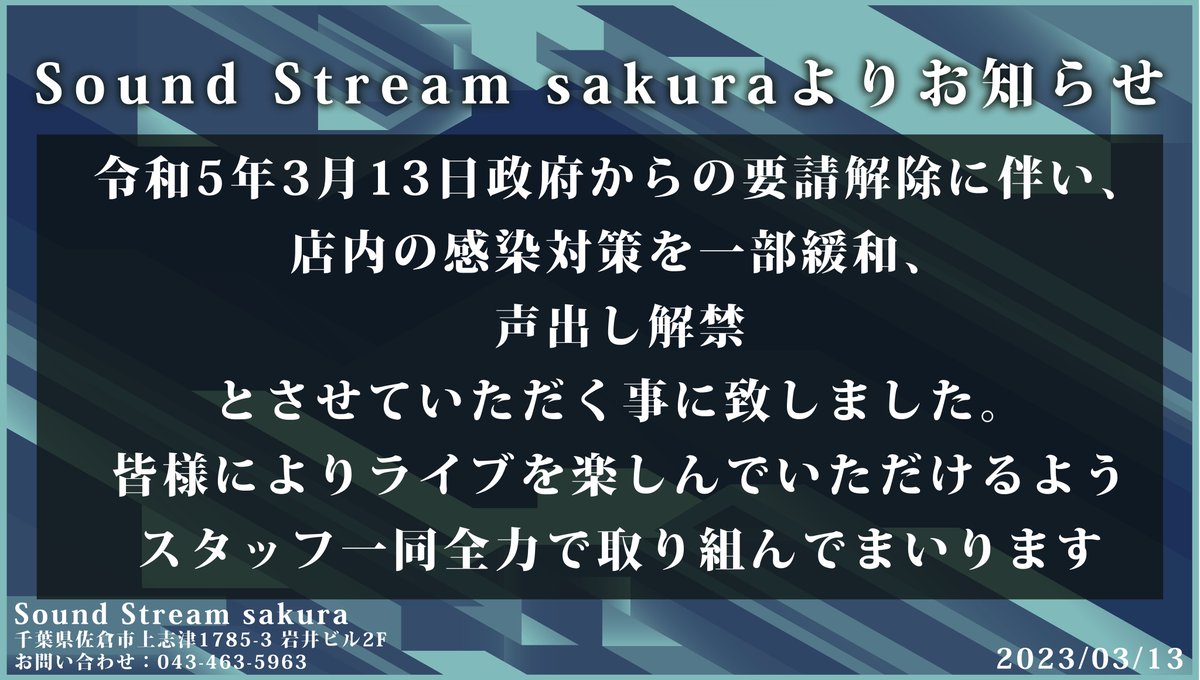 Sound Stream sakuraよりお知らせ

令和5年3月13日政府からの要請解除に伴い、
店内の感染対策を一部緩和、
声出し解禁
とさせていただく事に致しました。
皆様によりライブを楽しんでいただけるよう
スタッフ一同全力で取り組んでまいります

Sound Stream sakura
千葉県佐倉市上志津1785-3 岩井ビル2F
お問い合わせ：043-463-5963

2023/03/13